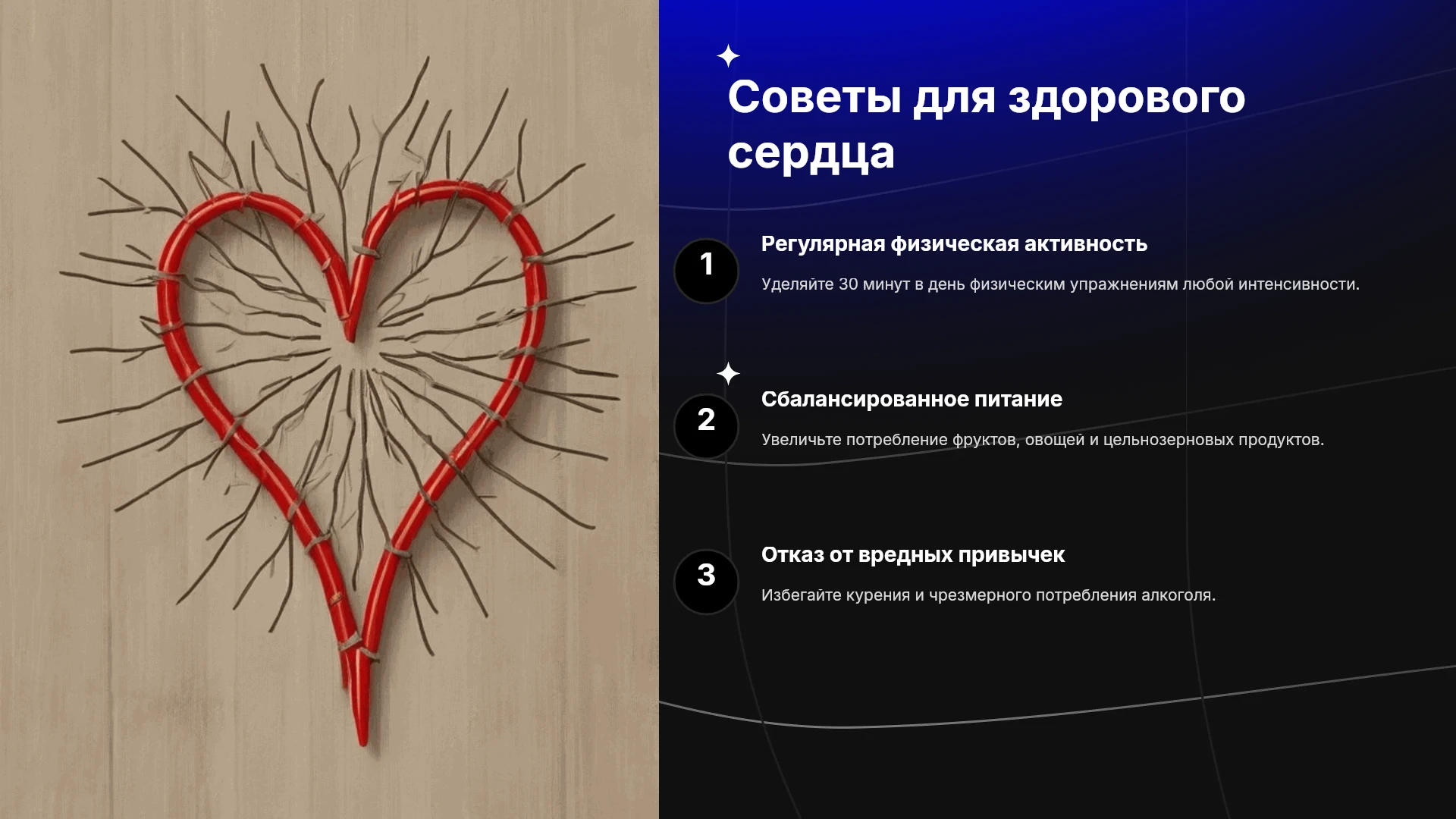 Советы для здорового сердца

1

Регулярная физическая активность

Уделяйте 30 минут в день физическим упражнениям любой интенсивности.

2

Сбалансированное питание

Увеличьте потребление фруктов, овощей и цельнозерновых продуктов.

3

Отказ от вредных привычек

Избегайте курения и чрезмерного потребления алкоголя.